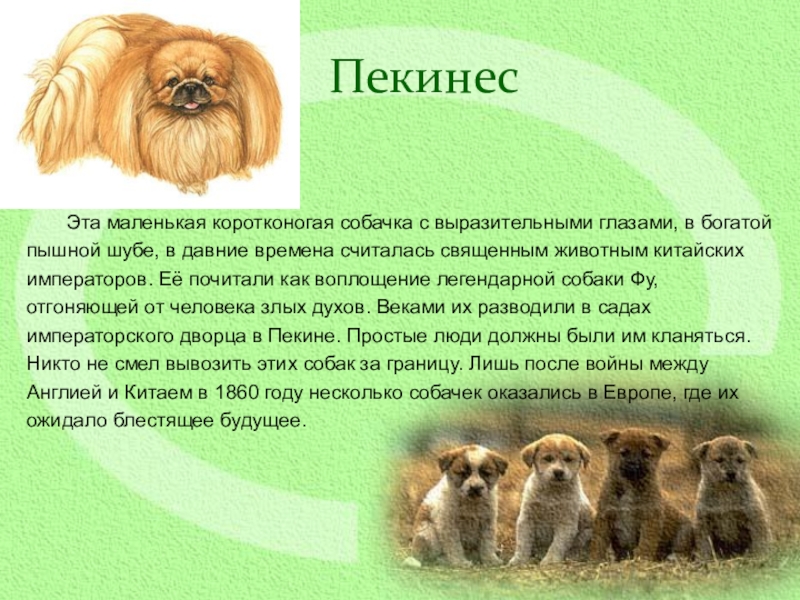 Пекинес

Эта маленькая коротконогая собачка с выразительными глазами, в богатой пышной шубе, в давние времена считалась священным животным китайских императоров. Её почитали как воплощение легендарной собаки Фу, отгоняющей от человека злых духов. Веками их разводили в садах императорского дворца в Пекине. Простые люди должны были им кланяться. Никто не смел вывозить этих собак за границу. Лишь после войны между Англией и Китаем в 1860 году несколько собачек оказались в Европе, где их ожидало блестящее будущее.